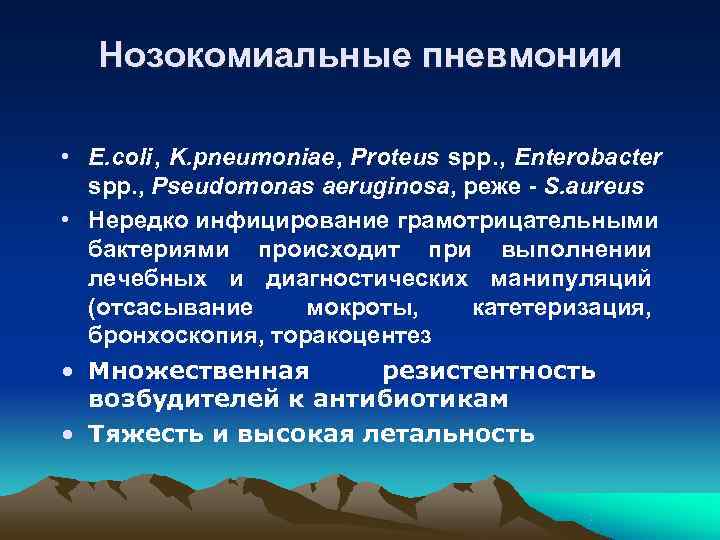 Нозокомиальные пневмонии

• E.coli, K.pneumoniae, Proteus spp., Enterobacter spp., Pseudomonas aeruginosa, реже - S.aureus
• Нередко инфицирование грамотрицательными бактериями происходит при выполнении лечебных и диагностических манипуляций (отсасывание мокроты, катетеризация, бронхоскопия, торакоцентез
• Множественная резистентность возбудителей к антибиотикам
• Тяжесть и высокая летальность